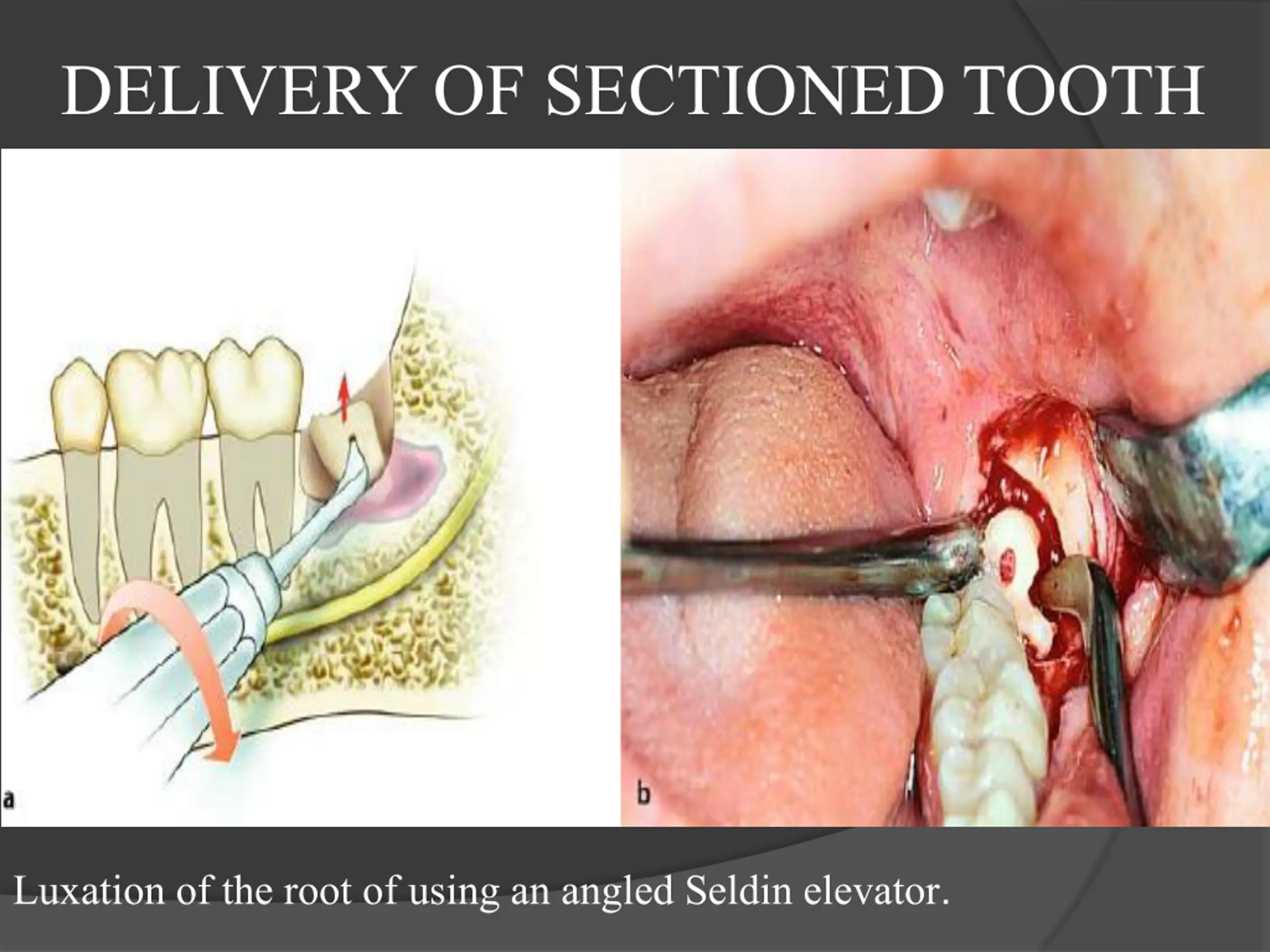 DELIVERY OF SECTIONED TOOTH

a

b

Luxation of the root of using an angled Seldin elevator.